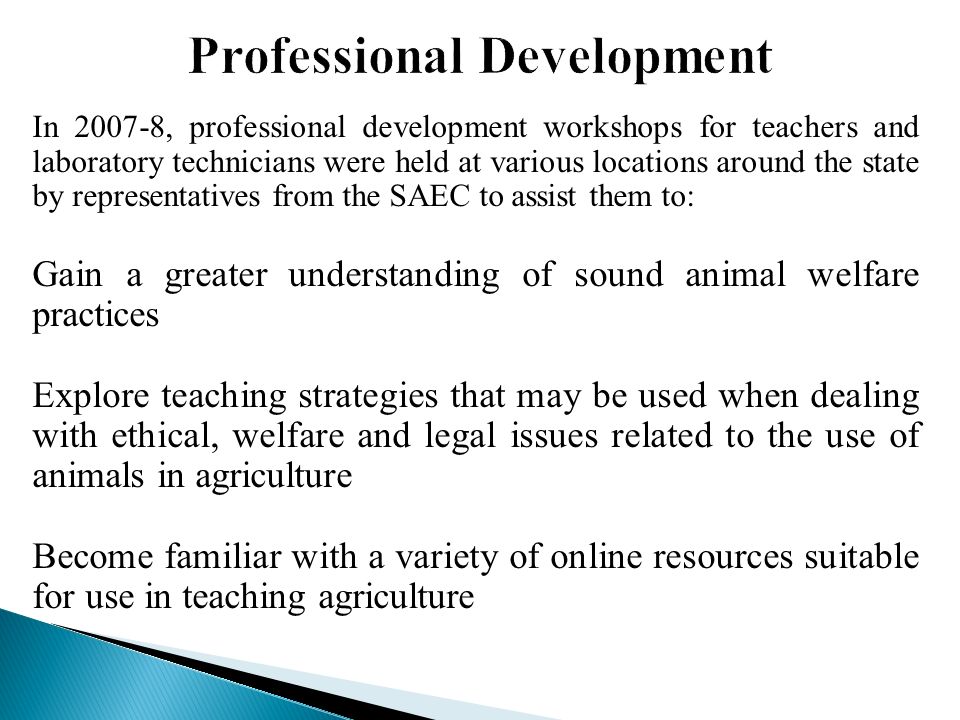 Professional Development

In 2007-8, professional development workshops for teachers and laboratory technicians were held at various locations around the state by representatives from the SAEC to assist them to:

Gain a greater understanding of sound animal welfare practices

Explore teaching strategies that may be used when dealing with ethical, welfare and legal issues related to the use of animals in agriculture

Become familiar with a variety of online resources suitable for use in teaching agriculture